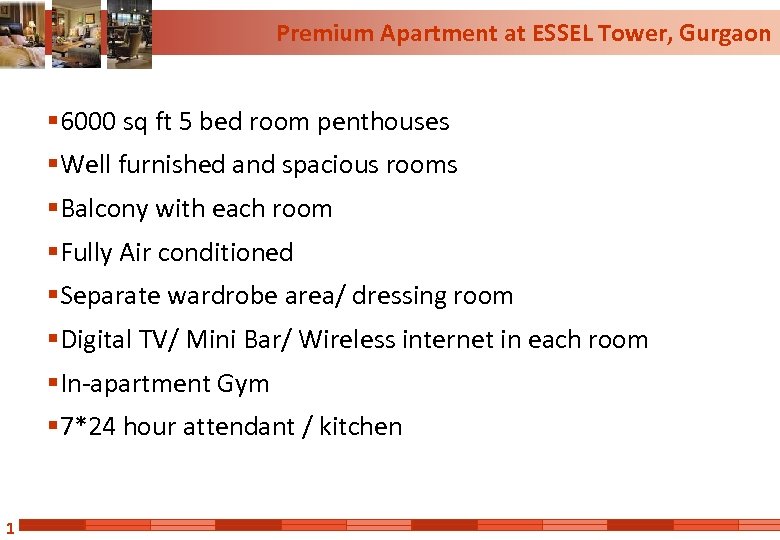 Premium Apartment at ESSEL Tower, Gurgaon

▪6000 sq ft 5 bed room penthouses
▪Well furnished and spacious rooms
▪Balcony with each room
▪Fully Air conditioned
▪Separate wardrobe area/ dressing room
▪Digital TV/ Mini Bar/ Wireless internet in each room
▪In-apartment Gym
▪7*24 hour attendant / kitchen

1